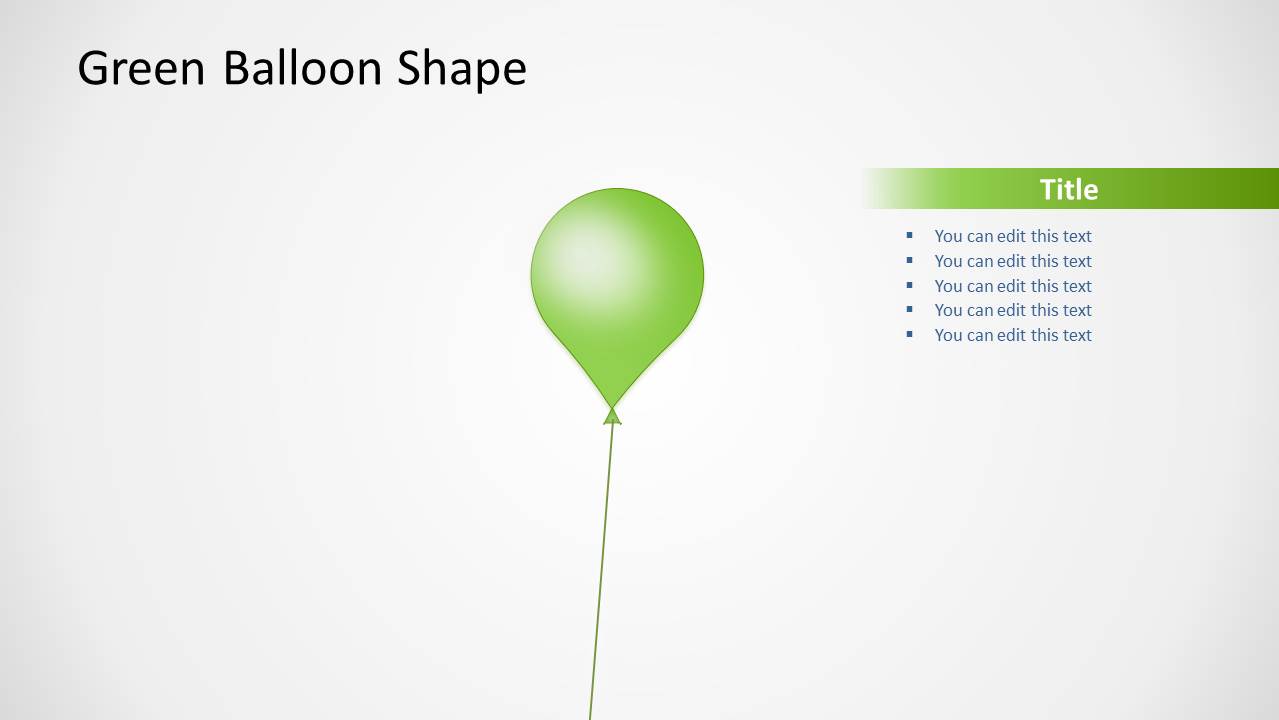 Green Balloon Shape

Title

- You can edit this text
- You can edit this text
- You can edit this text
- You can edit this text
- You can edit this text